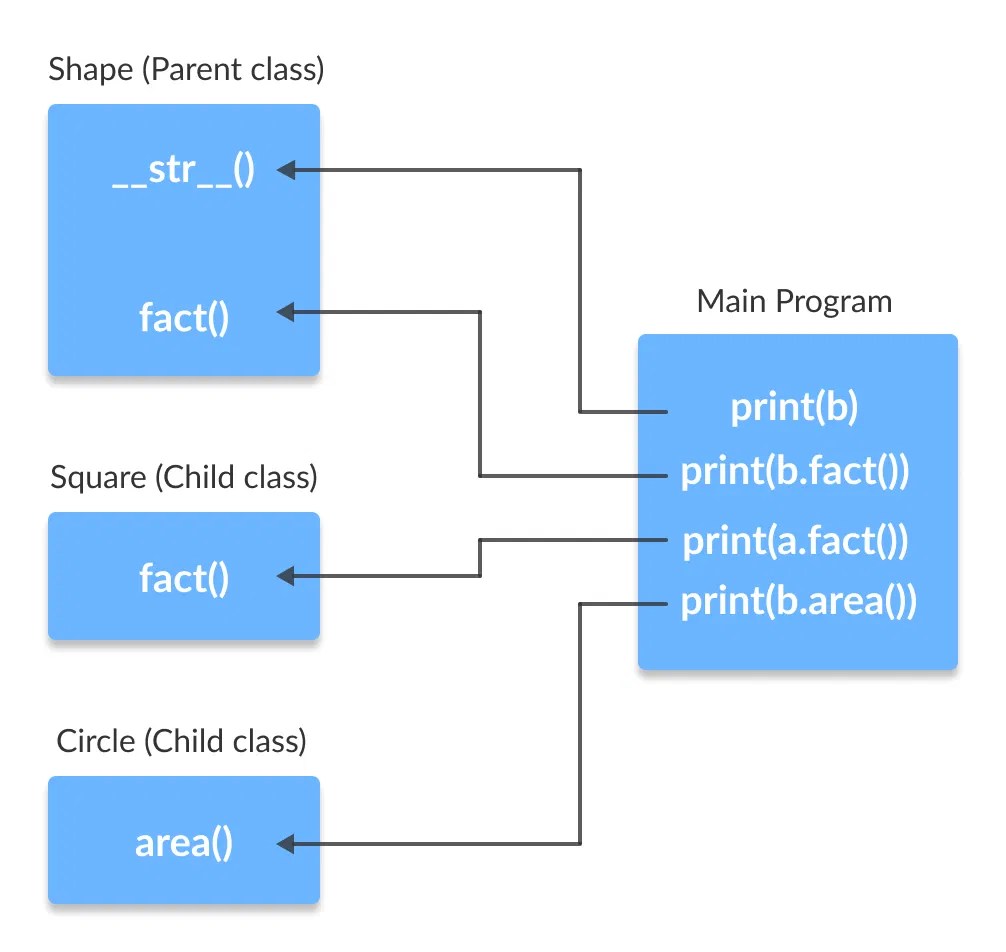 Shape (Parent class)

__str__()

fact()

Square (Child class)

fact()

Circle (Child class)

area()

Main Program

print(b)

print(b.fact())

print(a.fact())

print(b.area())